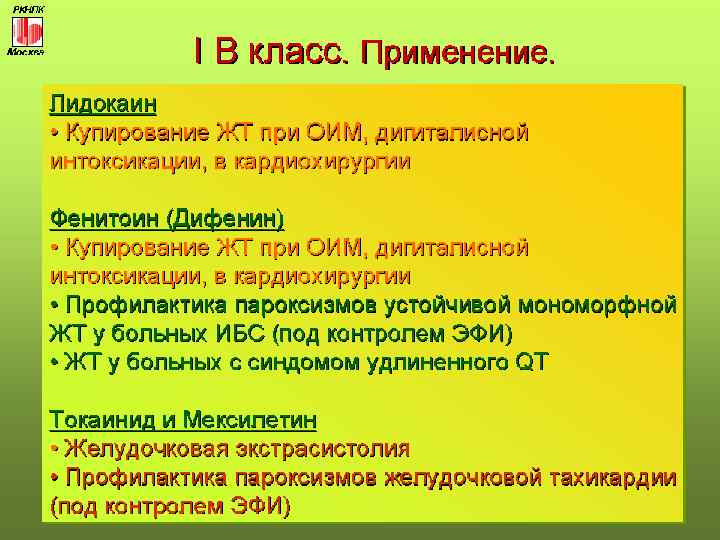 РКНПК
Москва

I B класс. Применение.

Лидокаин
• Купирование ЖТ при ОИМ, дигиталисной интоксикации, в кардиохирургии

Фенитоин (Дифенин)
• Купирование ЖТ при ОИМ, дигиталисной интоксикации, в кардиохирургии
• Профилактика пароксизмов устойчивой мономорфной ЖТ у больных ИБС (под контролем ЭФИ)
• ЖТ у больных с синдомом удлиненного QT

Токаинид и Мексилетин
• Желудочковая экстрасистолия
• Профилактика пароксизмов желудочковой тахикардии (под контролем ЭФИ)